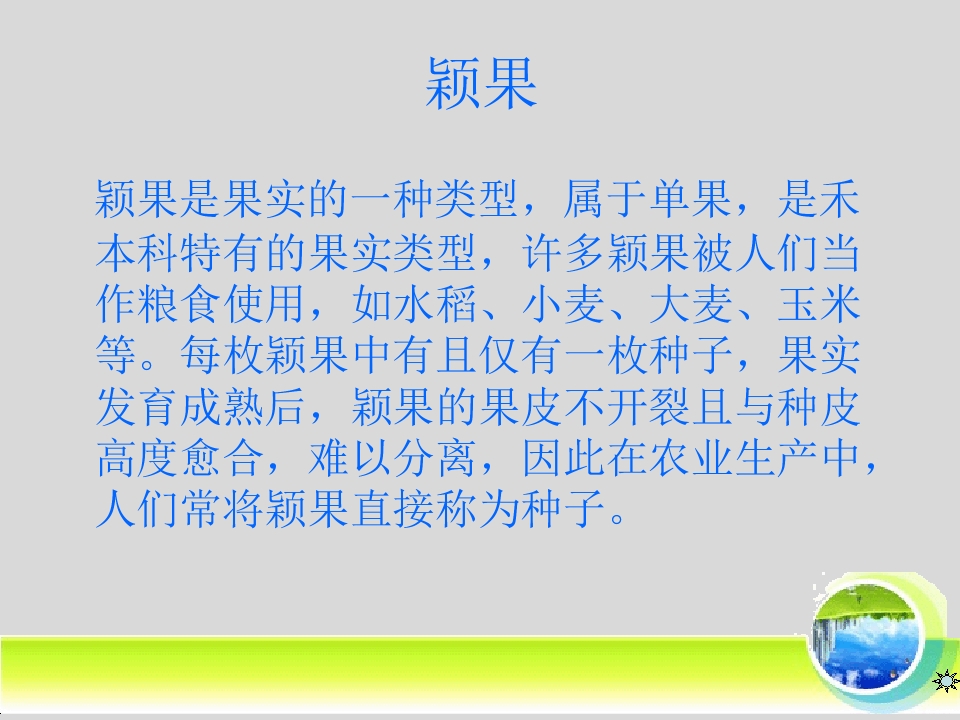 颖果

颖果是果实的一种类型，属于单果，是禾本科特有的果实类型，许多颖果被人们当作粮食使用，如水稻、小麦、大麦、玉米等。每枚颖果中有且仅有一枚种子，果实发育成熟后，颖果的果皮不开裂且与种皮高度愈合，难以分离，因此在农业生产中，人们常将颖果直接称为种子。